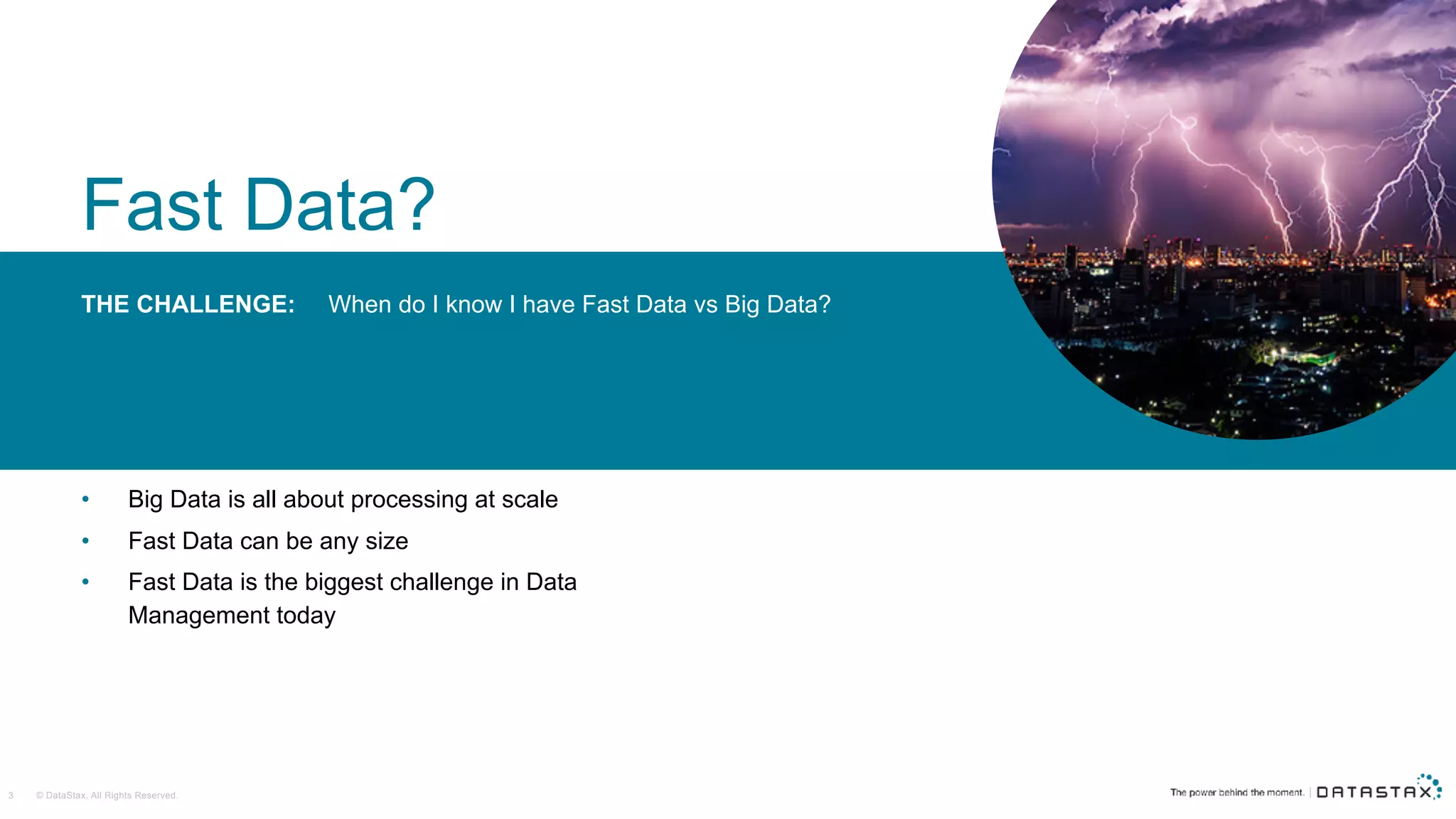 Fast Data?

THE CHALLENGE: When do I know I have Fast Data vs Big Data?

• Big Data is all about processing at scale
• Fast Data can be any size
• Fast Data is the biggest challenge in Data Management today

3 © DataStax, All Rights Reserved.

The power behind the moment. | DATASTAX